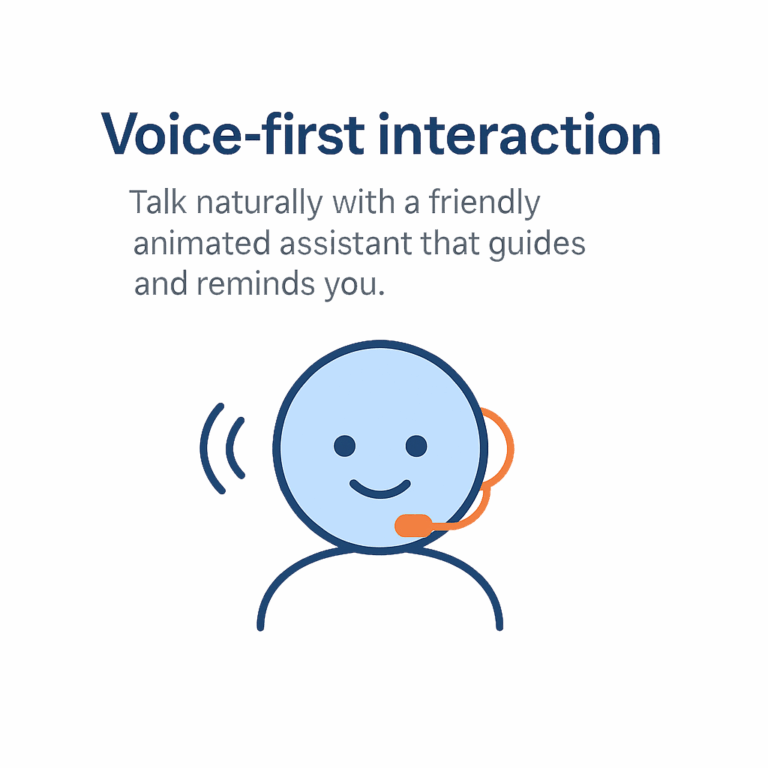 Voice-first interaction

Talk naturally with a friendly animated assistant that guides and reminds you.